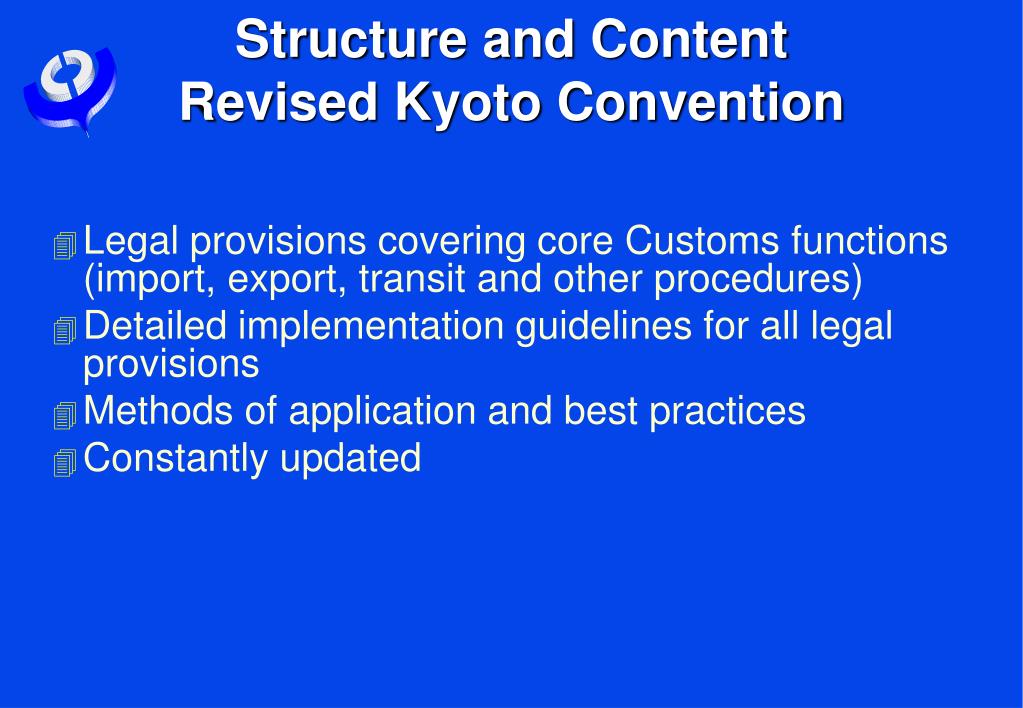 Structure and Content
Revised Kyoto Convention

Legal provisions covering core Customs functions (import, export, transit and other procedures)

Detailed implementation guidelines for all legal provisions

Methods of application and best practices

Constantly updated